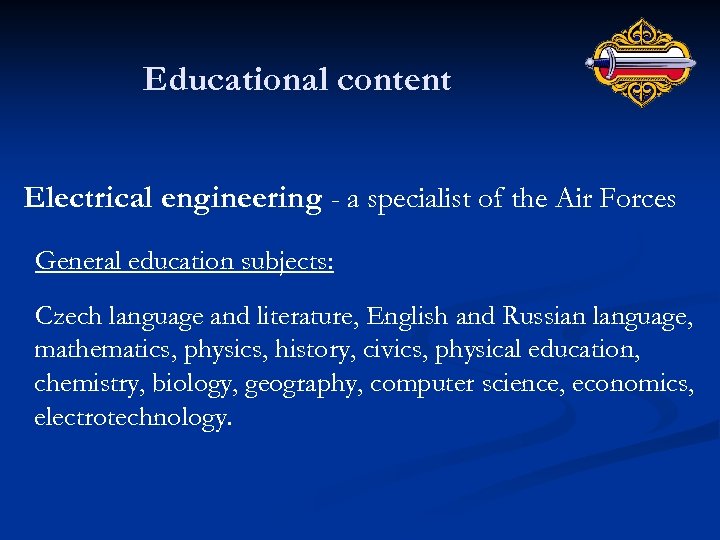 Educational content

Electrical engineering - a specialist of the Air Forces

General education subjects:

Czech language and literature, English and Russian language, mathematics, physics, history, civics, physical education, chemistry, biology, geography, computer science, economics, electrotechnology.